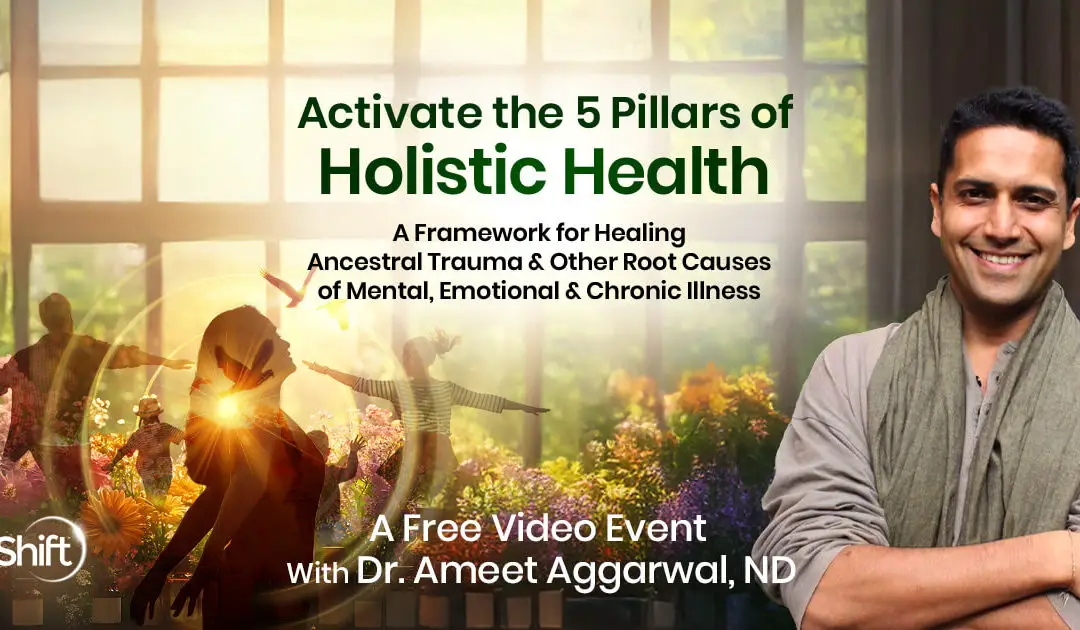 Activate the 5 Pillars of
Holistic Health

A Framework for Healing Ancestral Trauma & Other Root Causes of Mental, Emotional & Chronic Illness

Shift

A Free Video Event
With Dr. Ameet Aggarwal, ND